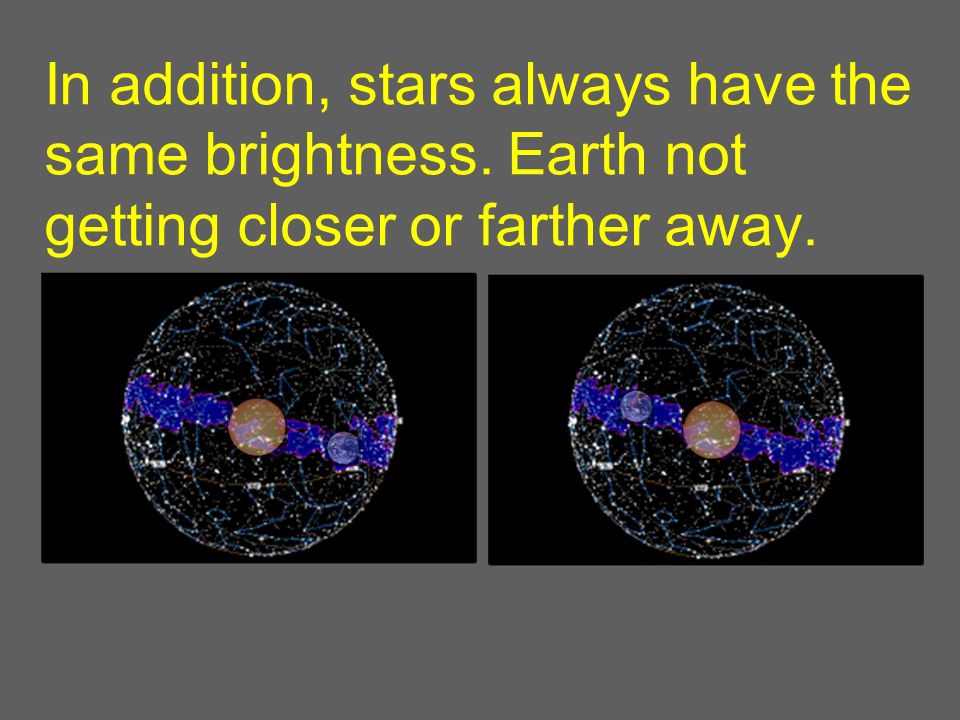 In addition, stars always have the same brightness. Earth not getting closer or farther away.